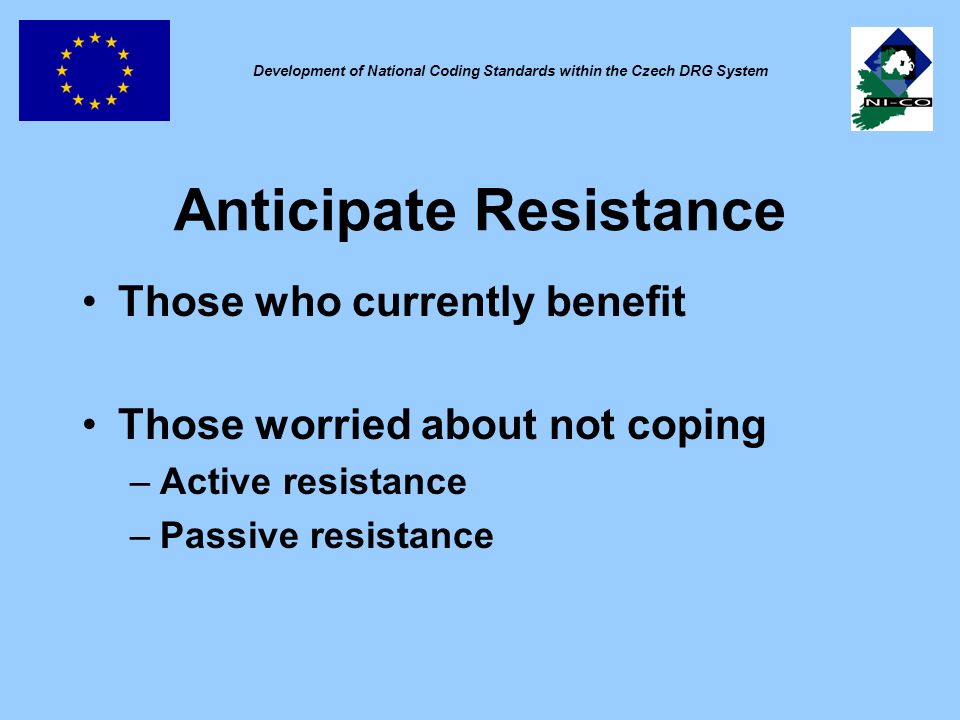 Development of National Coding Standards within the Czech DRG System

NI-CO

Anticipate Resistance

• Those who currently benefit

• Those worried about not coping
– Active resistance
– Passive resistance